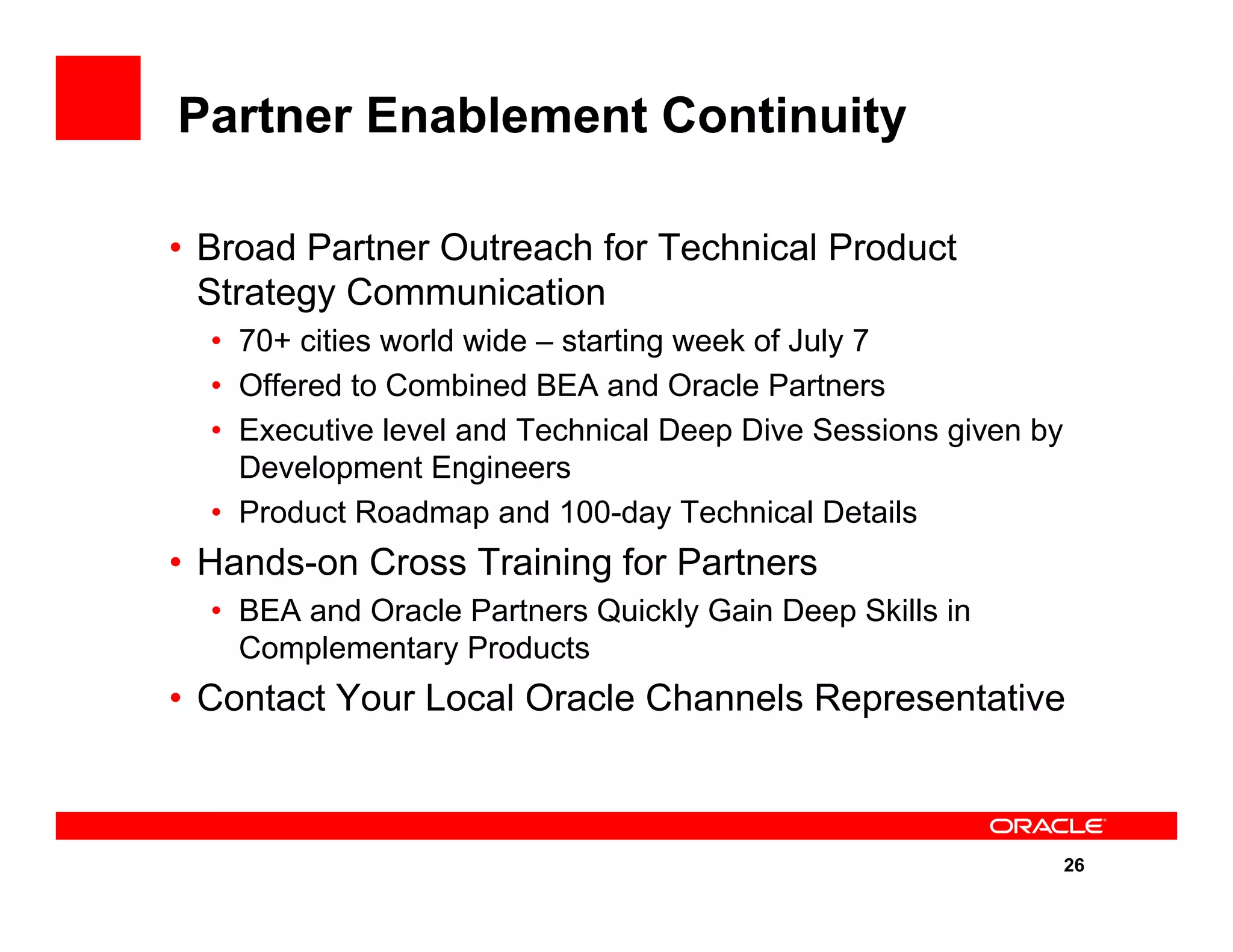 Partner Enablement Continuity

• Broad Partner Outreach for Technical Product Strategy Communication
  • 70+ cities world wide – starting week of July 7
  • Offered to Combined BEA and Oracle Partners
  • Executive level and Technical Deep Dive Sessions given by Development Engineers
  • Product Roadmap and 100-day Technical Details
• Hands-on Cross Training for Partners
  • BEA and Oracle Partners Quickly Gain Deep Skills in Complementary Products
• Contact Your Local Oracle Channels Representative

ORACLE

26